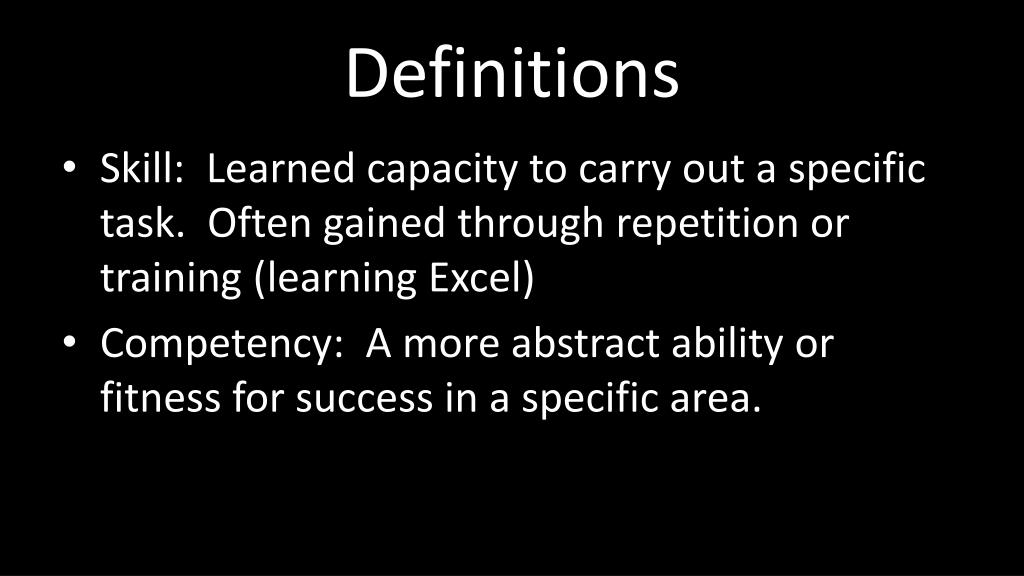 Definitions

• Skill: Learned capacity to carry out a specific task. Often gained through repetition or training (learning Excel)
• Competency: A more abstract ability or fitness for success in a specific area.